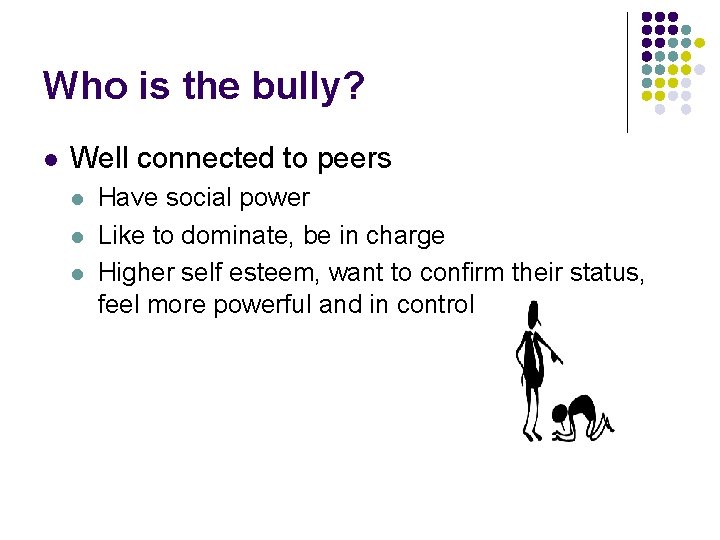 Who is the bully?

- Well connected to peers
  - Have social power
  - Like to dominate, be in charge
  - Higher self esteem, want to confirm their status, feel more powerful and in control